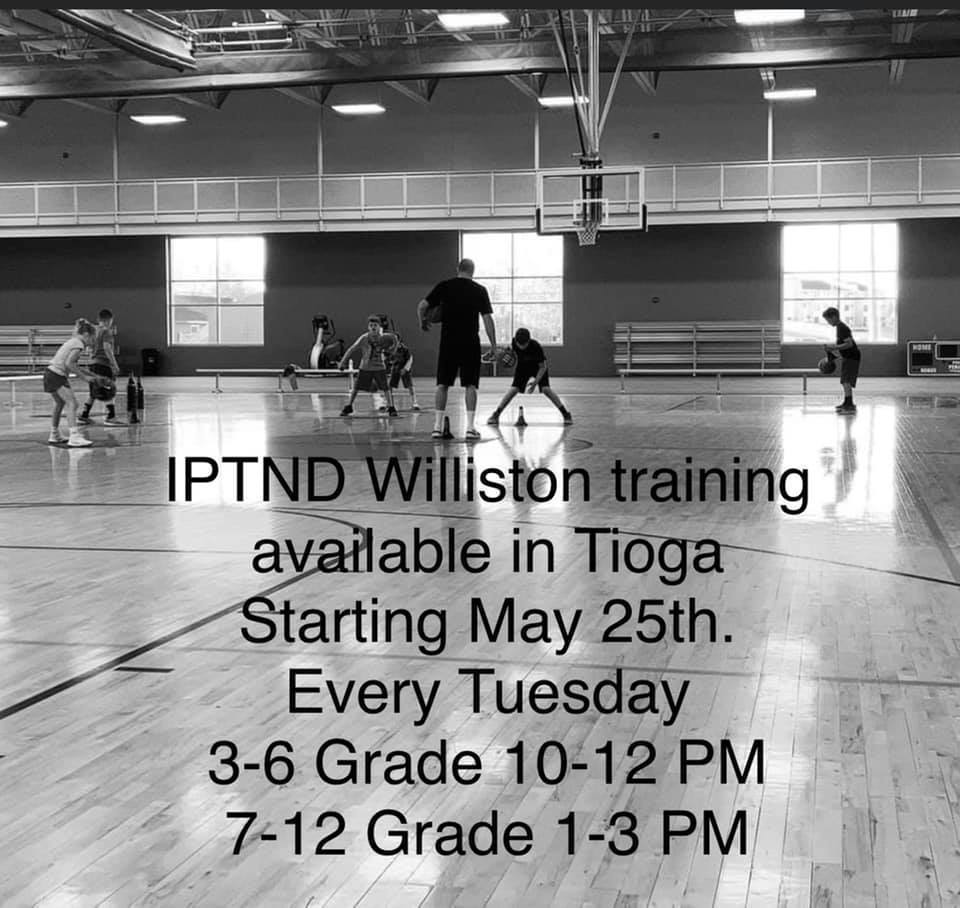 IPTND Williston training available in Tioga Starting May 25th.
Every Tuesday
3-6 Grade 10-12 PM
7-12 Grade 1-3 PM